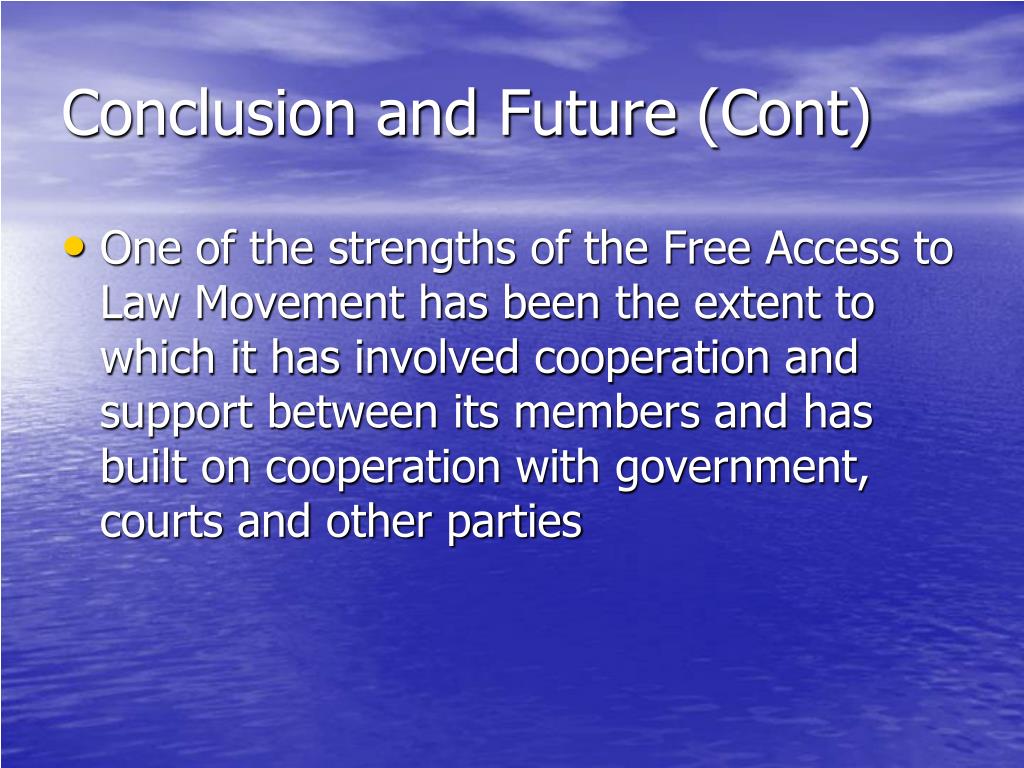 Conclusion and Future (Cont)

• One of the strengths of the Free Access to Law Movement has been the extent to which it has involved cooperation and support between its members and has built on cooperation with government, courts and other parties